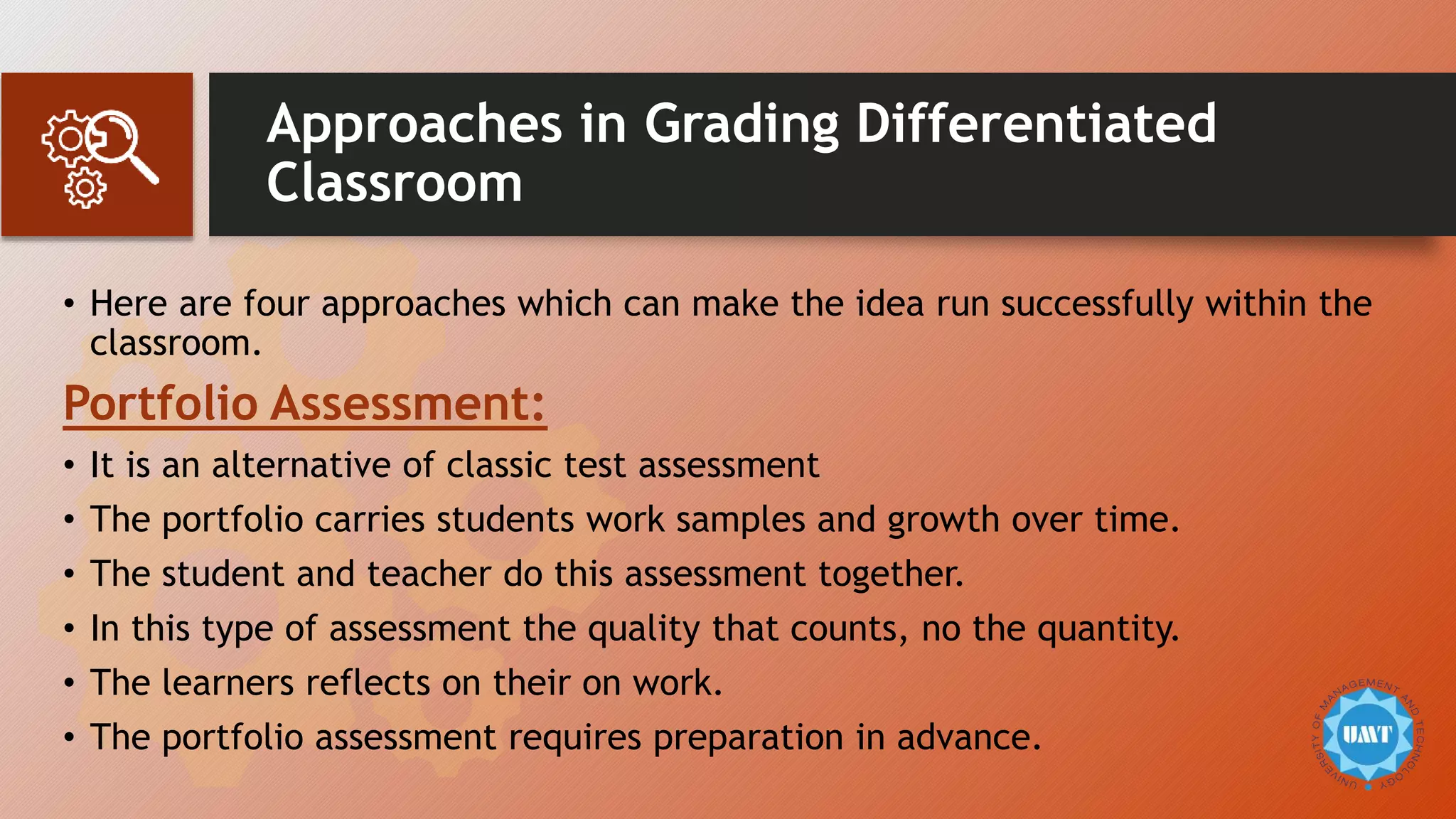 Approaches in Grading Differentiated Classroom

• Here are four approaches which can make the idea run successfully within the classroom.

Portfolio Assessment:

• It is an alternative of classic test assessment
• The portfolio carries students work samples and growth over time.
• The student and teacher do this assessment together.
• In this type of assessment the quality that counts, no the quantity.
• The learners reflects on their on work.
• The portfolio assessment requires preparation in advance.

UNIVERSITY OF MANAGEMENT AND TECHNOLOGY
UMT